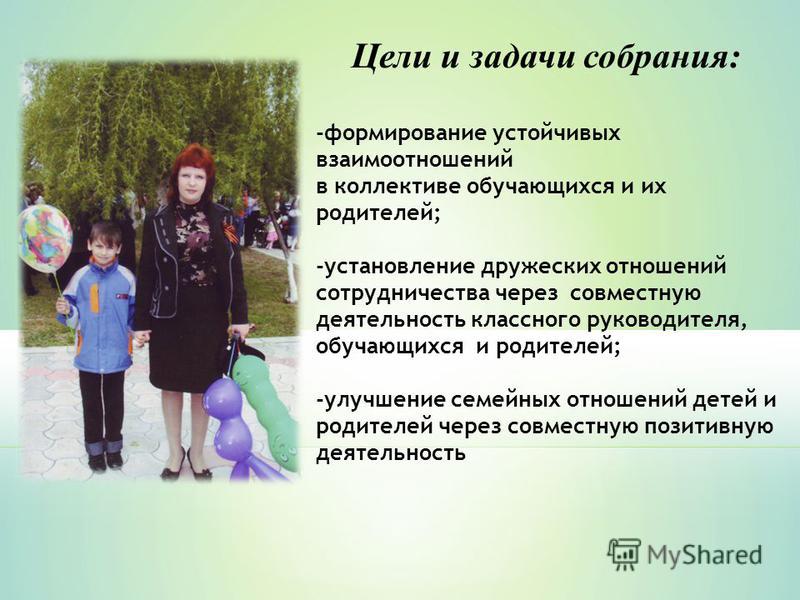 Цели и задачи собрания:

-формирование устойчивых взаимоотношений в коллективе обучающихся и их родителей;

-установление дружеских отношений сотрудничества через совместную деятельность классного руководителя, обучающихся и родителей;

-улучшение семейных отношений детей и родителей через совместную позитивную деятельность

MyShared